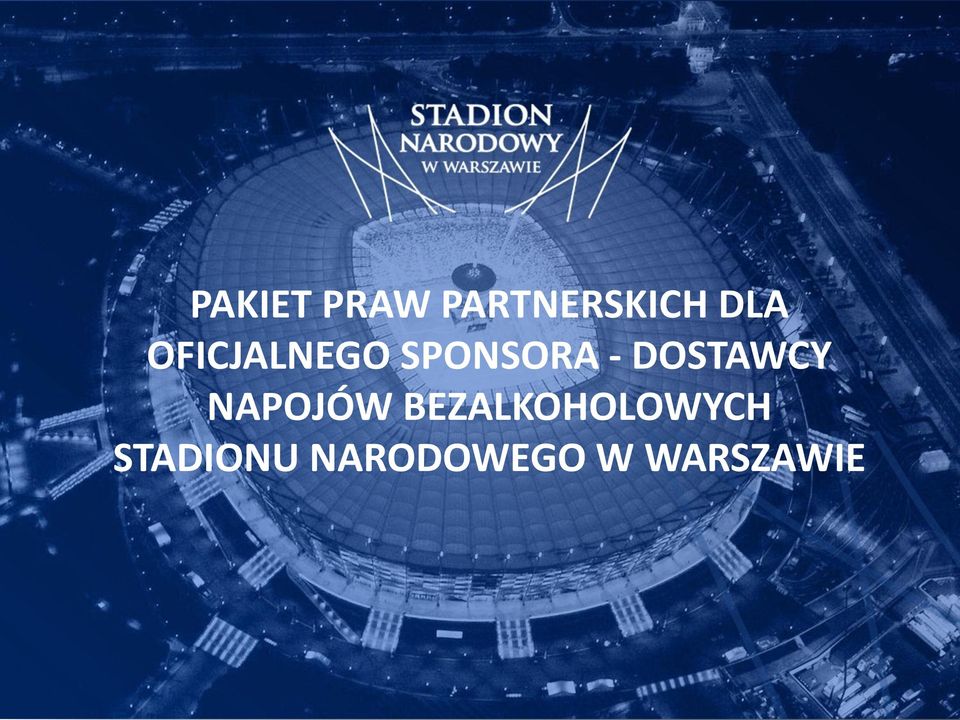 STADION
NARODOWY
W WARSZAWIE

PAKIET PRAW PARTNERSKICH DLA OFICJALNEGO SPONSORA - DOSTAWCY NAPOJÓW BEZALKOHOLOWYCH STADIONU NARODOWEGO W WARSZAWIE